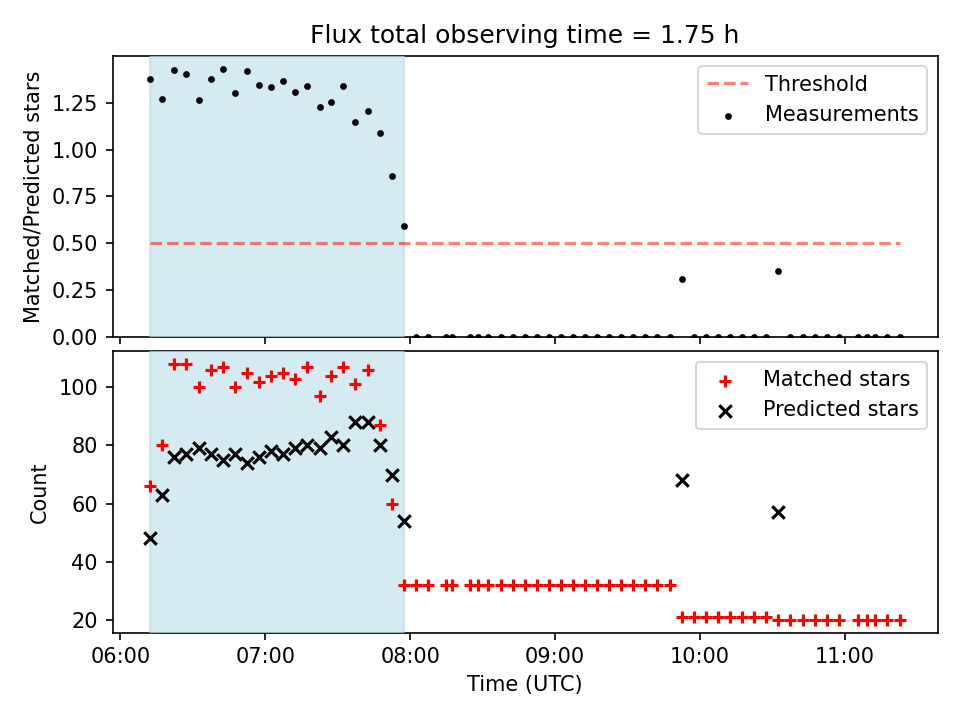 Flux total observing time = 1.75 h

Matched/Predicted stars

1.25
1.00
0.75
0.50
0.25
0.00

Threshold
Measurements

Count

100
80
60
40
20

Matched stars
Predicted stars

06:00
07:00
08:00
09:00
10:00
11:00

Time (UTC)